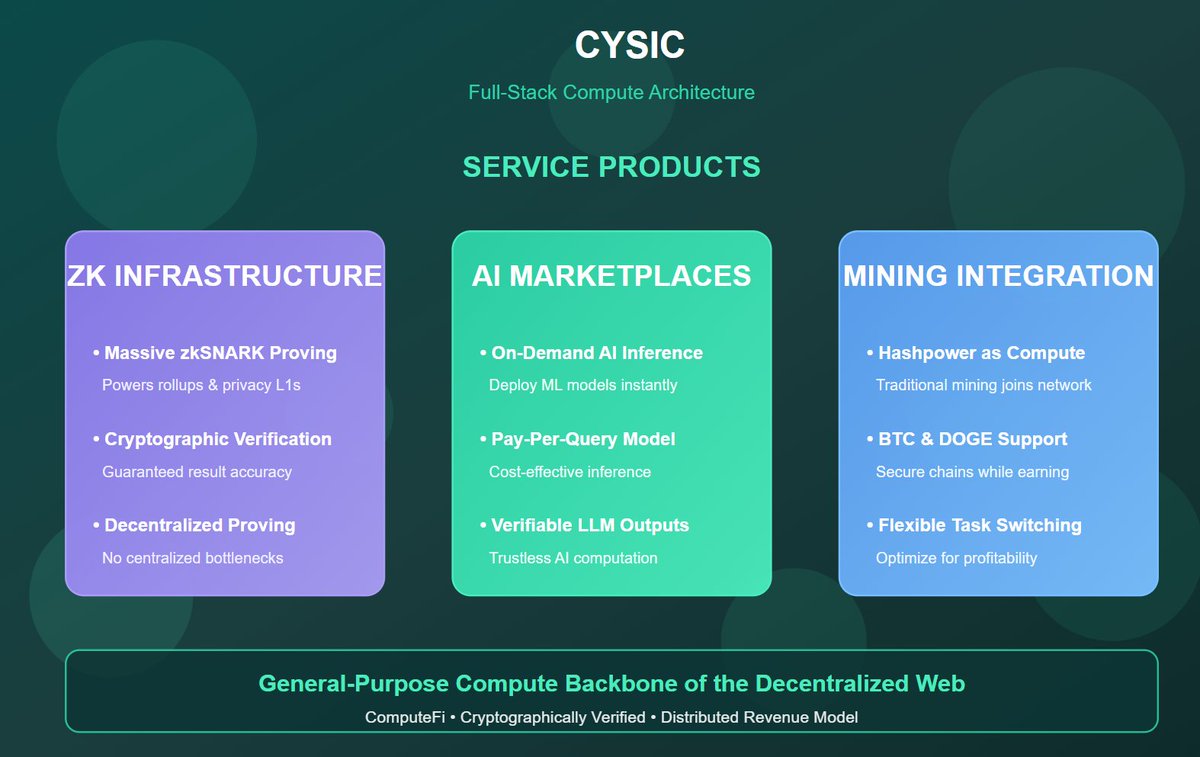 CYSIC

Full-Stack Compute Architecture

SERVICE PRODUCTS

ZK INFRASTRUCTURE

• Massive zkSNARK Proving
Powers rollups & privacy L1s

• Cryptographic Verification
Guaranteed result accuracy

• Decentralized Proving
No centralized bottlenecks

AI MARKETPLACES

• On-Demand AI Inference
Deploy ML models instantly

• Pay-Per-Query Model
Cost-effective inference

• Verifiable LLM Outputs
Trustless AI computation

MINING INTEGRATION

• Hashpower as Compute
Traditional mining joins network

• BTC & DOGE Support
Secure chains while earning

• Flexible Task Switching
Optimize for profitability

General-Purpose Compute Backbone of the Decentralized Web

ComputeFi • Cryptographically Verified • Distributed Revenue Model